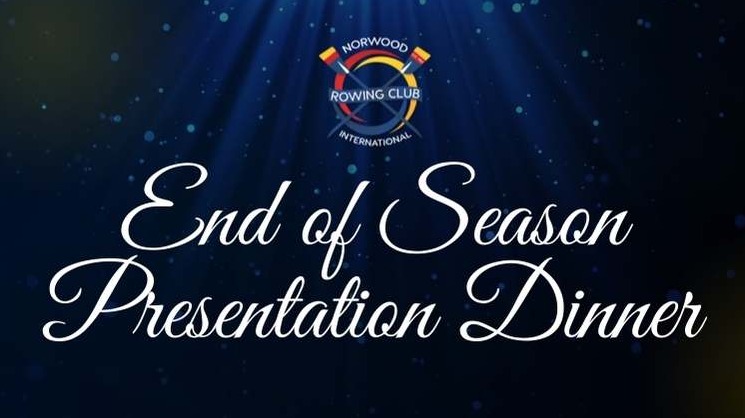 NORWOOD
ROWING CLUB
INTERNATIONAL

End of Season Presentation Dinner